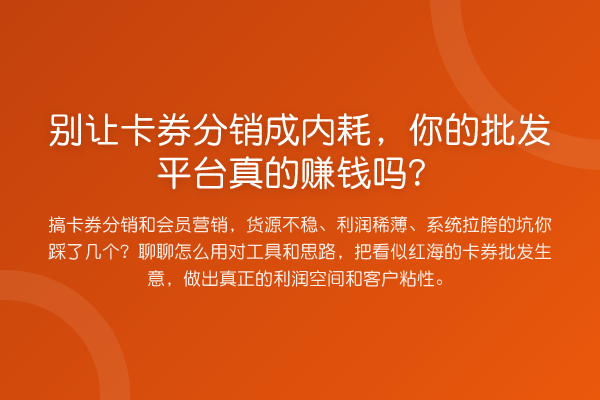 别让卡券分销成内耗，你的批发平台真的赚钱吗？

搞卡券分销和会员营销，货源不稳、利润稀薄、系统拉胯的坑你踩了几个？聊聊怎么用对工具和思路，把看似红海的卡券批发生意，做出真正的利润空间和客户粘性。